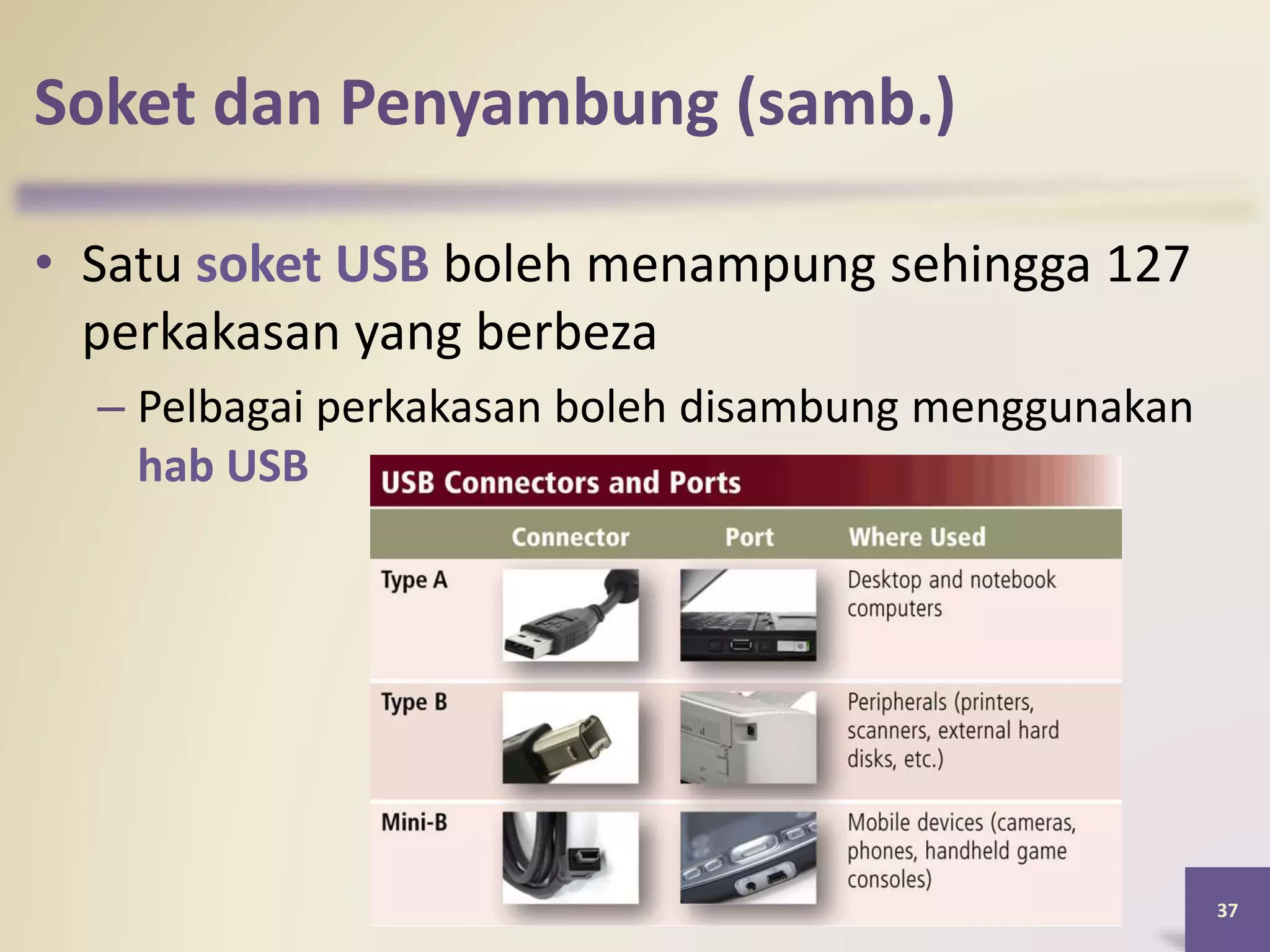 Soket dan Penyambung (samb.)

• Satu soket USB boleh menampung sehingga 127 perkakasan yang berbeza

– Pelbagai perkakasan boleh disambung menggunakan hab USB

USB Connectors and Ports

| | Connector | Port | Where Used |
|---|---|---|---|
| Type A | | | Desktop and notebook computers |
| Type B | | | Peripherals (printers, scanners, external hard disks, etc.) |
| Mini-B | | | Mobile devices (cameras, phones, handheld game consoles) |

37